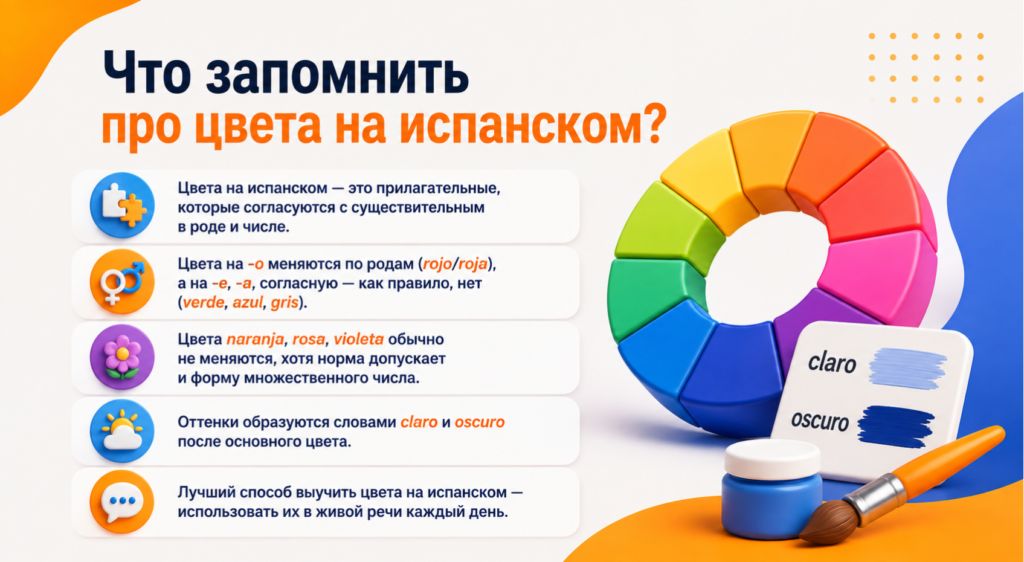 Что запомнить
про цвета на испанском?

Цвета на испанском — это прилагательные, которые согласуются с существительным в роде и числе.

Цвета на -o меняются по родам (rojo/roja), а на -e, -a, согласную — как правило, нет (verde, azul, gris).

Цвета naranja, rosa, violeta обычно не меняются, хотя норма допускает и форму множественного числа.

Оттенки образуются словами claro и oscuro после основного цвета.

Лучший способ выучить цвета на испанском — использовать их в живой речи каждый день.

claro

oscuro